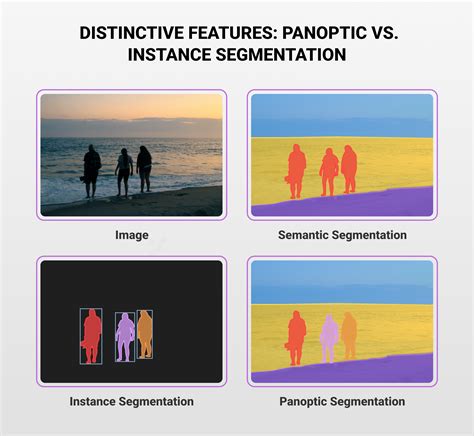 DISTINCTIVE FEATURES: PANOPTIC VS. INSTANCE SEGMENTATION

Image

Semantic Segmentation

Instance Segmentation

Panoptic Segmentation